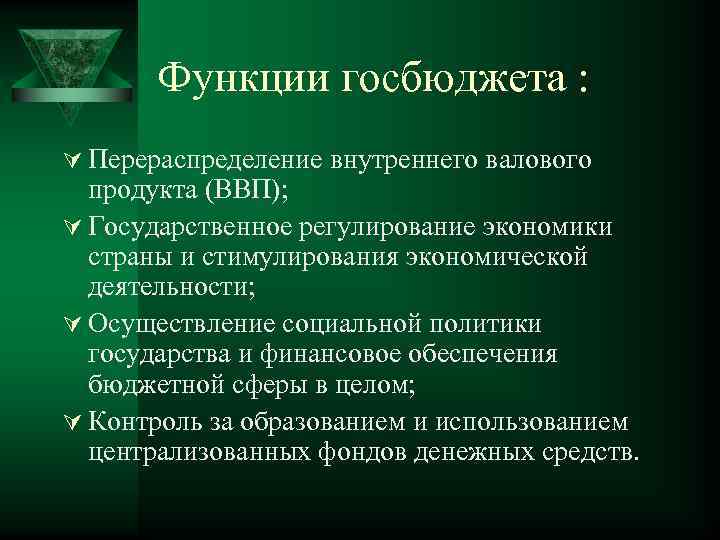 Функции госбюджета :

Перераспределение внутреннего валового продукта (ВВП);

Государственное регулирование экономики страны и стимулирования экономической деятельности;

Осуществление социальной политики государства и финансовое обеспечения бюджетной сферы в целом;

Контроль за образованием и использованием централизованных фондов денежных средств.